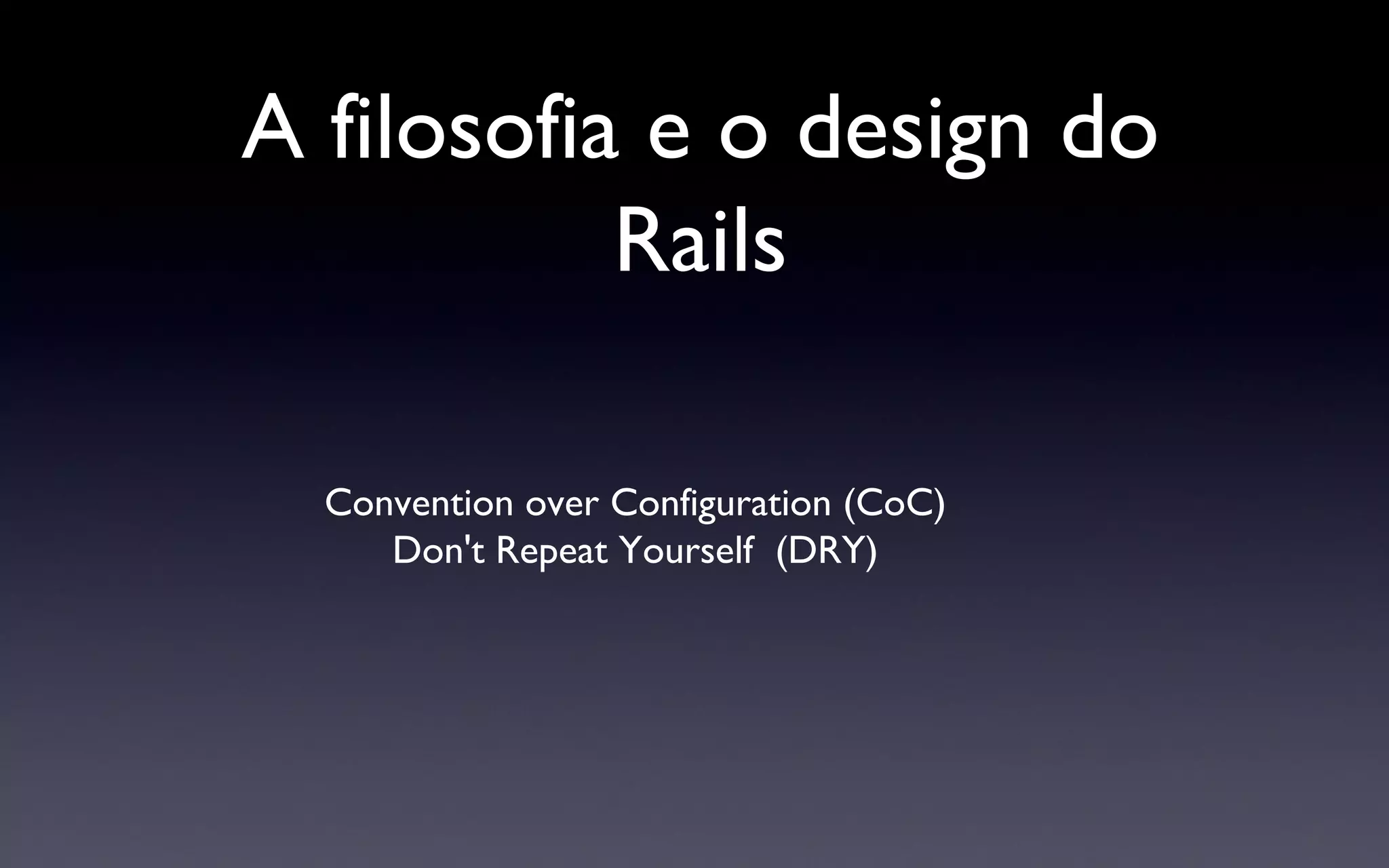 A filosofia e o design do Rails

Convention over Configuration (CoC)
Don't Repeat Yourself (DRY)